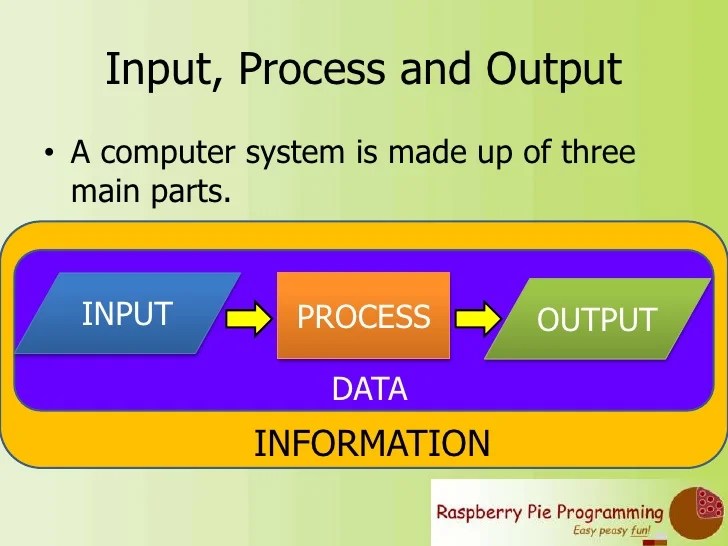 Input, Process and Output

• A computer system is made up of three main parts.

INPUT

PROCESS

OUTPUT

DATA

INFORMATION

Raspberry Pie Programming
Easy peasy fun!